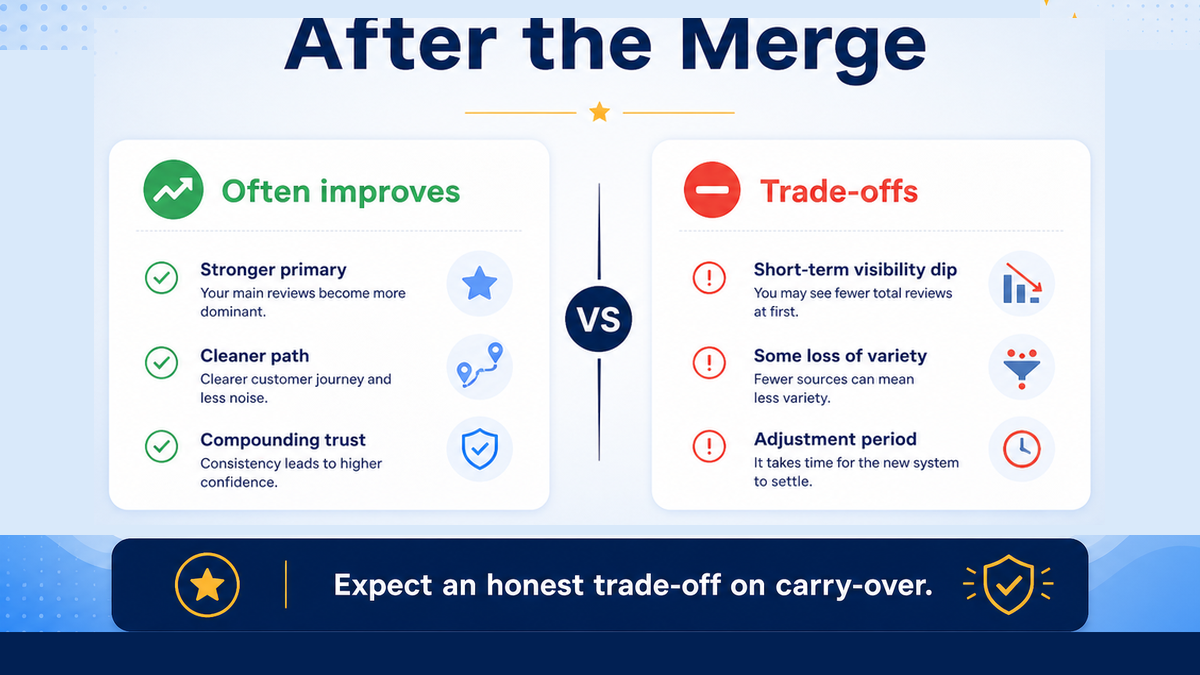 After the Merge

Often improves

Stronger primary
Your main reviews become more dominant.

Cleaner path
Clearer customer journey and less noise.

Compounding trust
Consistency leads to higher confidence.

VS

Trade-offs

Short-term visibility dip
You may see fewer total reviews at first.

Some loss of variety
Fewer sources can mean less variety.

Adjustment period
It takes time for the new system to settle.

Expect an honest trade-off on carry-over.